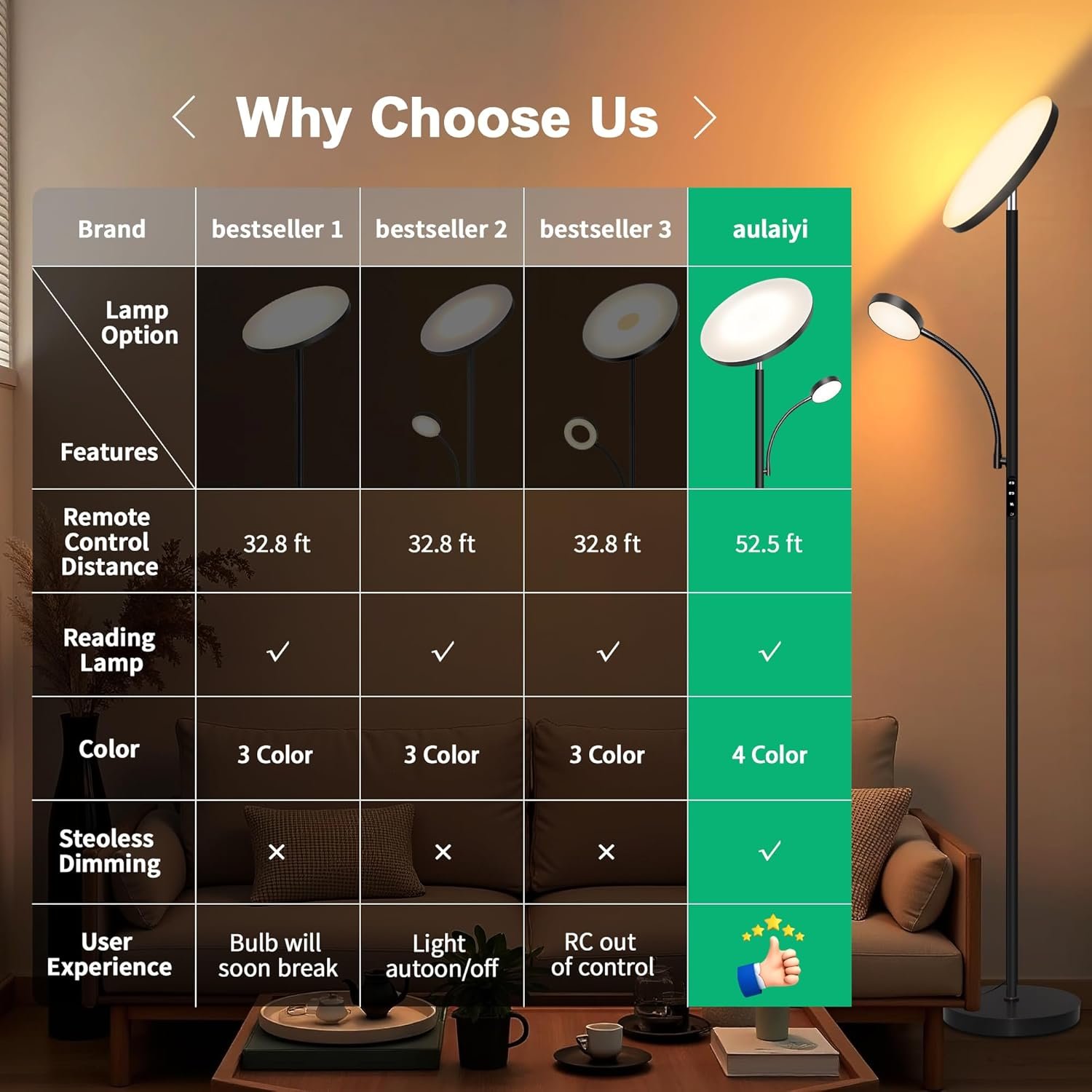 Why Choose Us

| Brand | bestseller 1 | bestseller 2 | bestseller 3 | aulaiyi |
|---|---|---|---|---|
| Lamp Option / Features | | | | |
| Remote Control Distance | 32.8 ft | 32.8 ft | 32.8 ft | 52.5 ft |
| Reading Lamp | ✓ | ✓ | ✓ | ✓ |
| Color | 3 Color | 3 Color | 3 Color | 4 Color |
| Steoless Dimming | × | × | × | ✓ |
| User Experience | Bulb will soon break | Light autoon/off | RC out of control | |